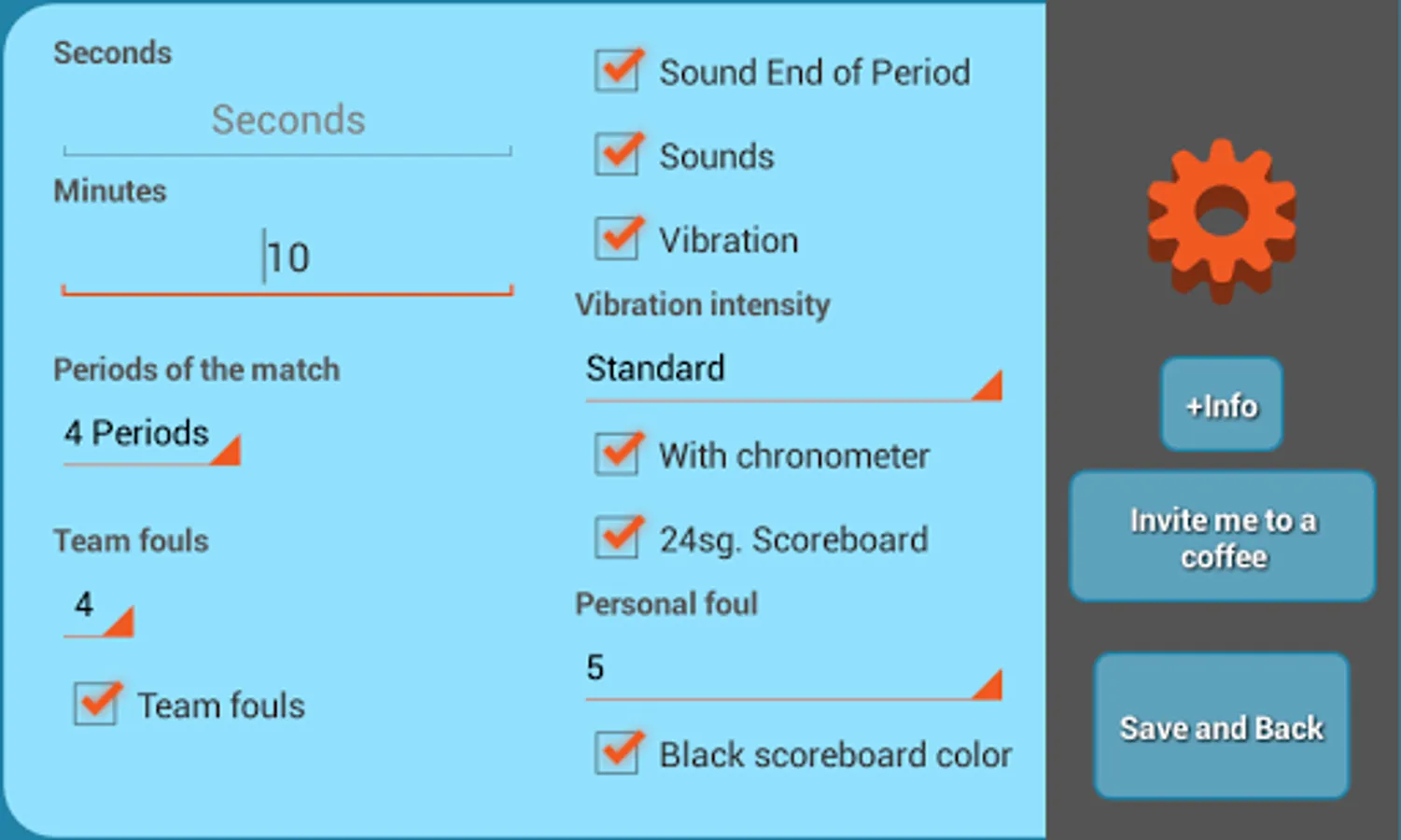 Seconds

Seconds

Minutes

10

Periods of the match

4 Periods

Team fouls

4

Team fouls

Sound End of Period

Sounds

Vibration

Vibration intensity

Standard

With chronometer

24sg. Scoreboard

Personal foul

5

Black scoreboard color

+Info

Invite me to a coffee

Save and Back